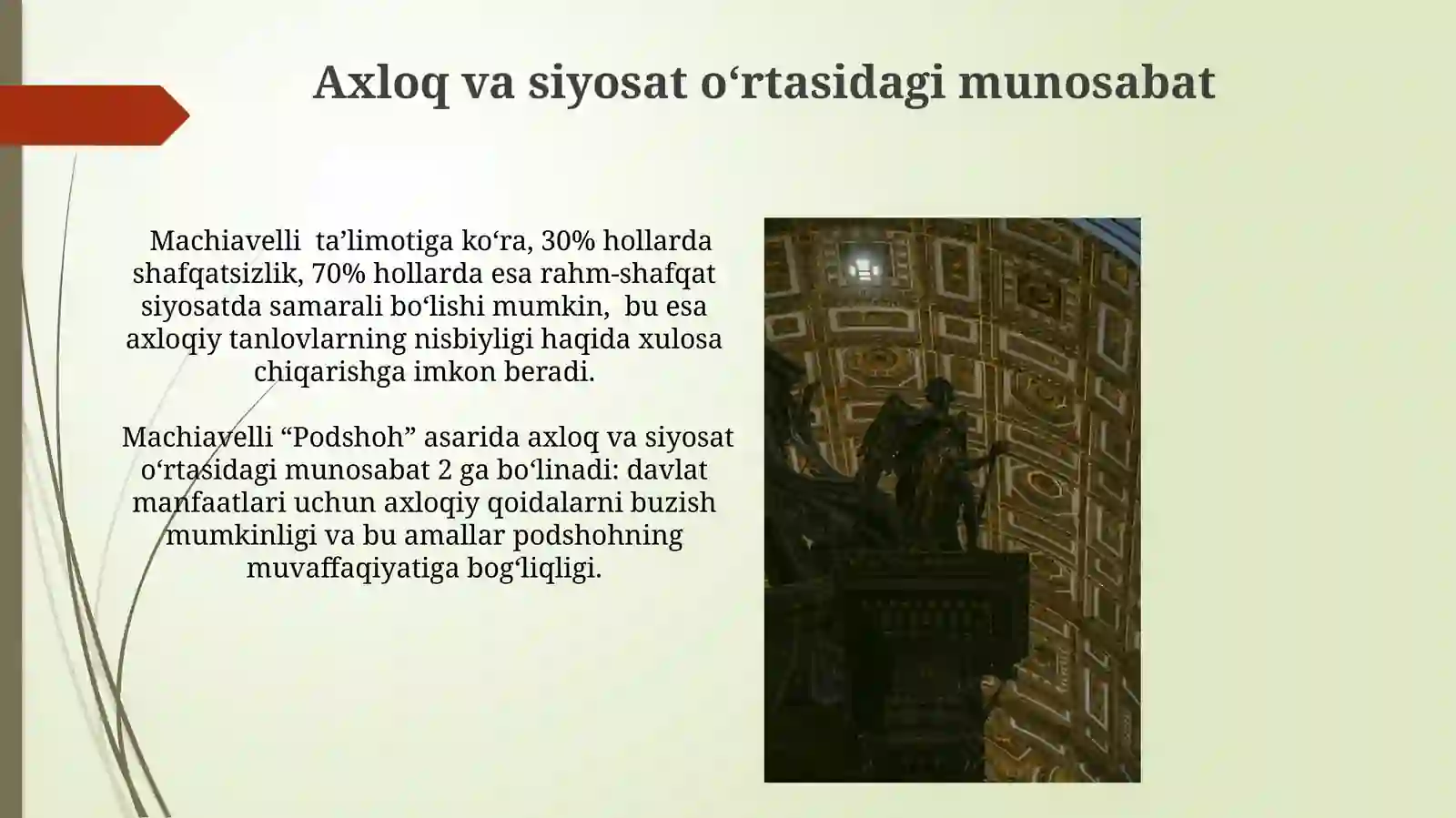 Axloq va siyosat o‘rtasidagi munosabat

Machiavelli ta’limotiga ko‘ra, 30% hollarda shafqatsizlik, 70% hollarda esa rahm-shafqat siyosatda samarali bo‘lishi mumkin, bu esa axloqiy tanlovlarning nisbiyligi haqida xulosa chiqarishga imkon beradi.

Machiavelli “Podshoh” asarida axloq va siyosat o‘rtasidagi munosabat 2 ga bo‘linadi: davlat manfaatlari uchun axloqiy qoidalarni buzish mumkinligi va bu amallar podshohning muvaffaqiyatiga bog‘liqligi.